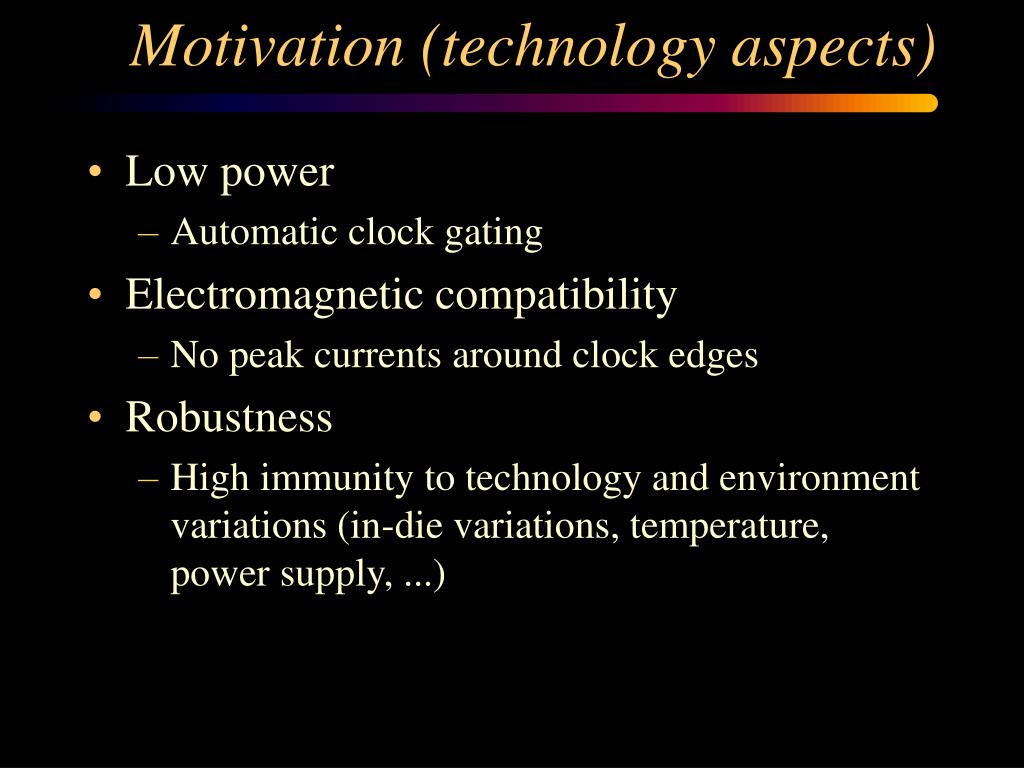 Motivation (technology aspects)

• Low power
– Automatic clock gating
• Electromagnetic compatibility
– No peak currents around clock edges
• Robustness
– High immunity to technology and environment variations (in-die variations, temperature, power supply, ...)